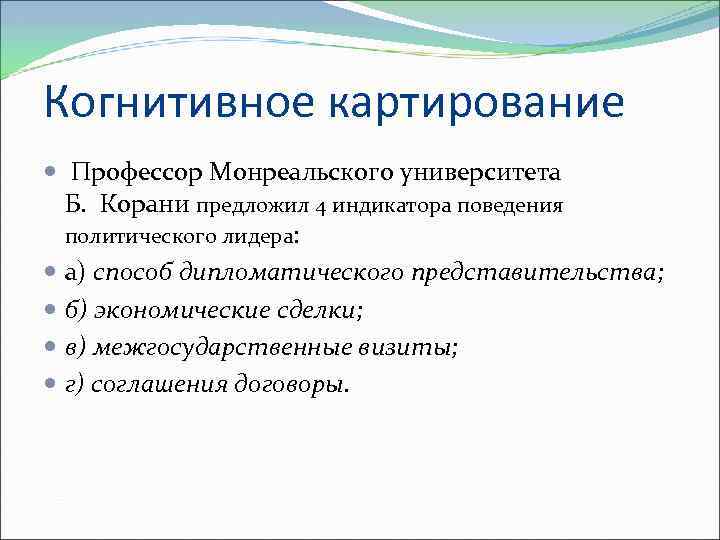 Когнитивное картирование

Профессор Монреальского университета Б. Корани предложил 4 индикатора поведения политического лидера:

а) способ дипломатического представительства;

б) экономические сделки;

в) межгосударственные визиты;

г) соглашения договоры.